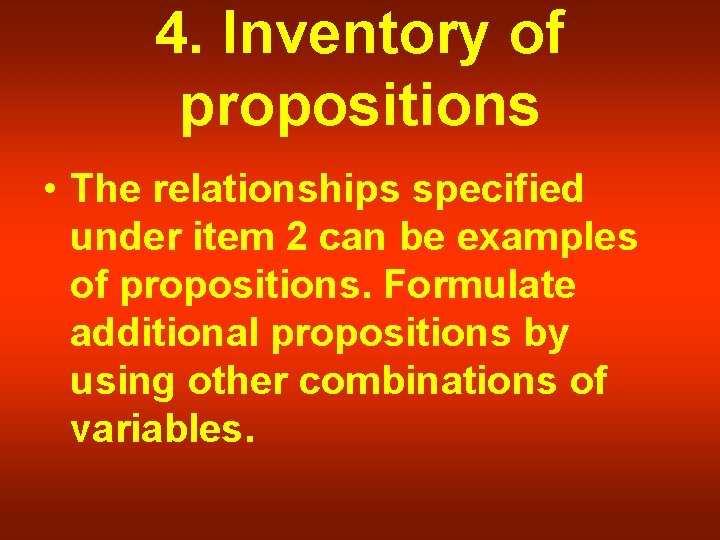 4. Inventory of propositions

• The relationships specified under item 2 can be examples of propositions. Formulate additional propositions by using other combinations of variables.